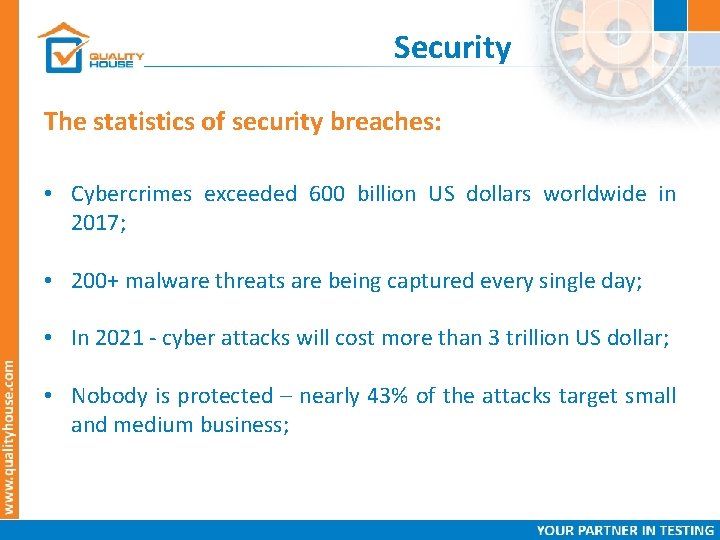 QUALITY HOUSE

Security

The statistics of security breaches:

• Cybercrimes exceeded 600 billion US dollars worldwide in 2017;

• 200+ malware threats are being captured every single day;

• In 2021 - cyber attacks will cost more than 3 trillion US dollar;

• Nobody is protected – nearly 43% of the attacks target small and medium business;

www.qualityhouse.com

YOUR PARTNER IN TESTING